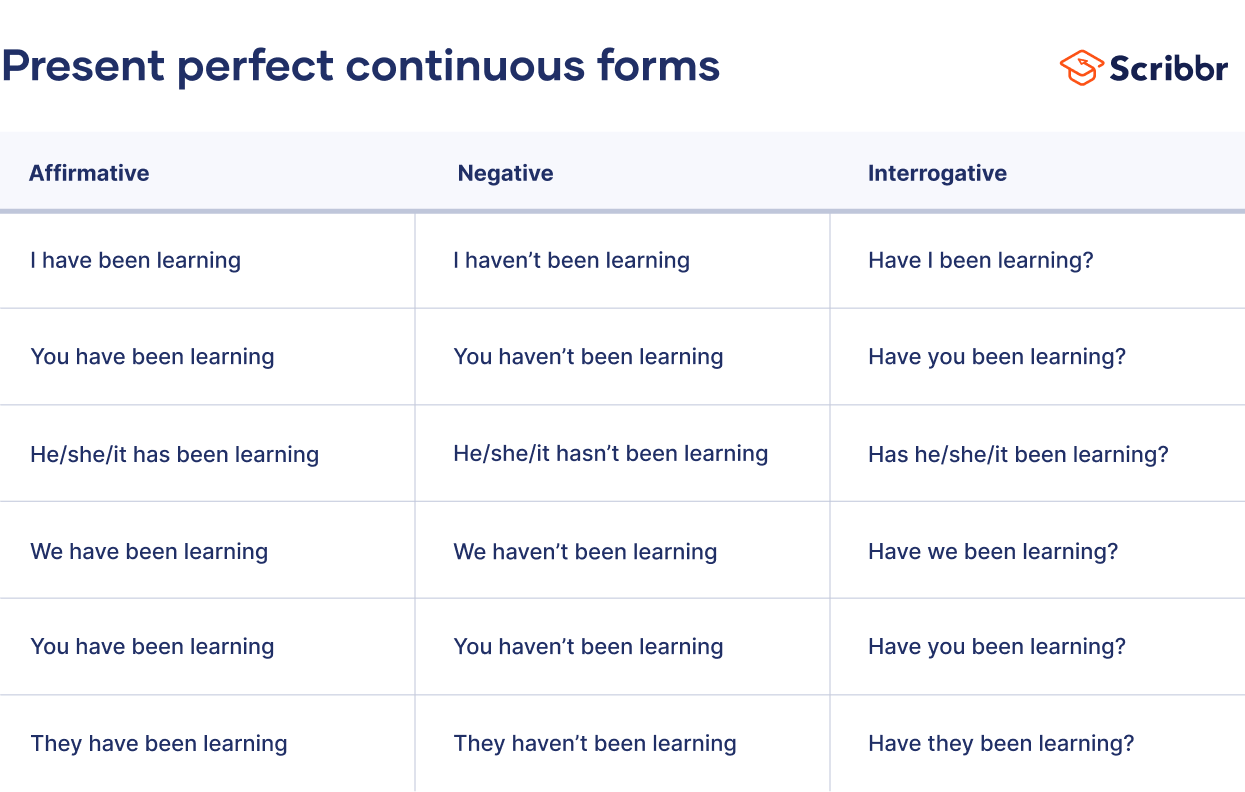 Present perfect continuous forms

Scribbr

| Affirmative | Negative | Interrogative |
|---|---|---|
| I have been learning | I haven’t been learning | Have I been learning? |
| You have been learning | You haven’t been learning | Have you been learning? |
| He/she/it has been learning | He/she/it hasn’t been learning | Has he/she/it been learning? |
| We have been learning | We haven’t been learning | Have we been learning? |
| You have been learning | You haven’t been learning | Have you been learning? |
| They have been learning | They haven’t been learning | Have they been learning? |